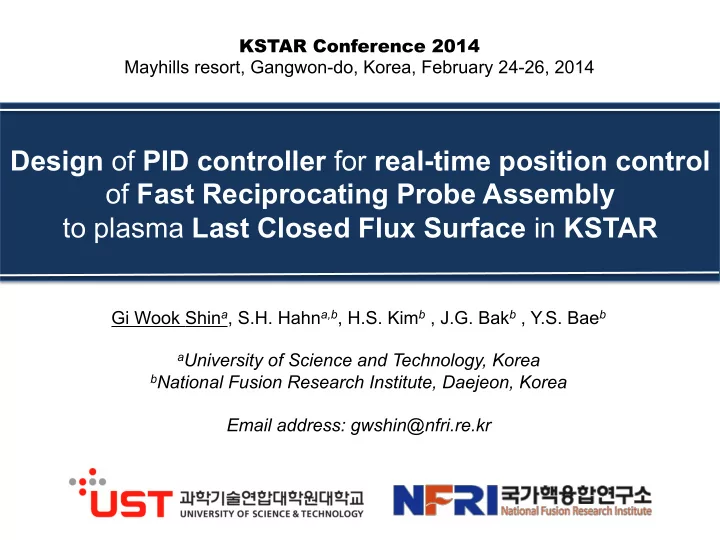 KSTAR Conference 2014
Mayhills resort, Gangwon-do, Korea, February 24-26, 2014

Design of PID controller for real-time position control of Fast Reciprocating Probe Assembly to plasma Last Closed Flux Surface in KSTAR

Gi Wook Shin$^{a}$, S.H. Hahn$^{a,b}$, H.S. Kim$^{b}$ , J.G. Bak$^{b}$ , Y.S. Bae$^{b}$

$^{a}$University of Science and Technology, Korea
$^{b}$National Fusion Research Institute, Daejeon, Korea

Email address: gwshin@nfri.re.kr

UST 과학기술연합대학원대학교 UNIVERSITY OF SCIENCE & TECHNOLOGY

NFRI 국가핵융합연구소 National Fusion Research Institute